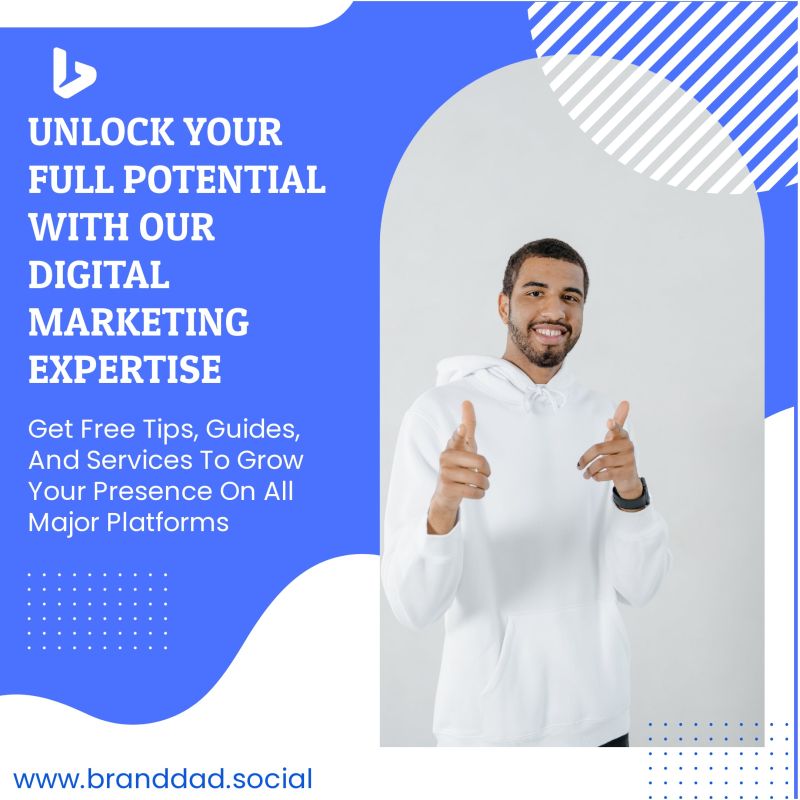 UNLOCK YOUR FULL POTENTIAL WITH OUR DIGITAL MARKETING EXPERTISE

Get Free Tips, Guides, And Services To Grow Your Presence On All Major Platforms

www.branddad.social